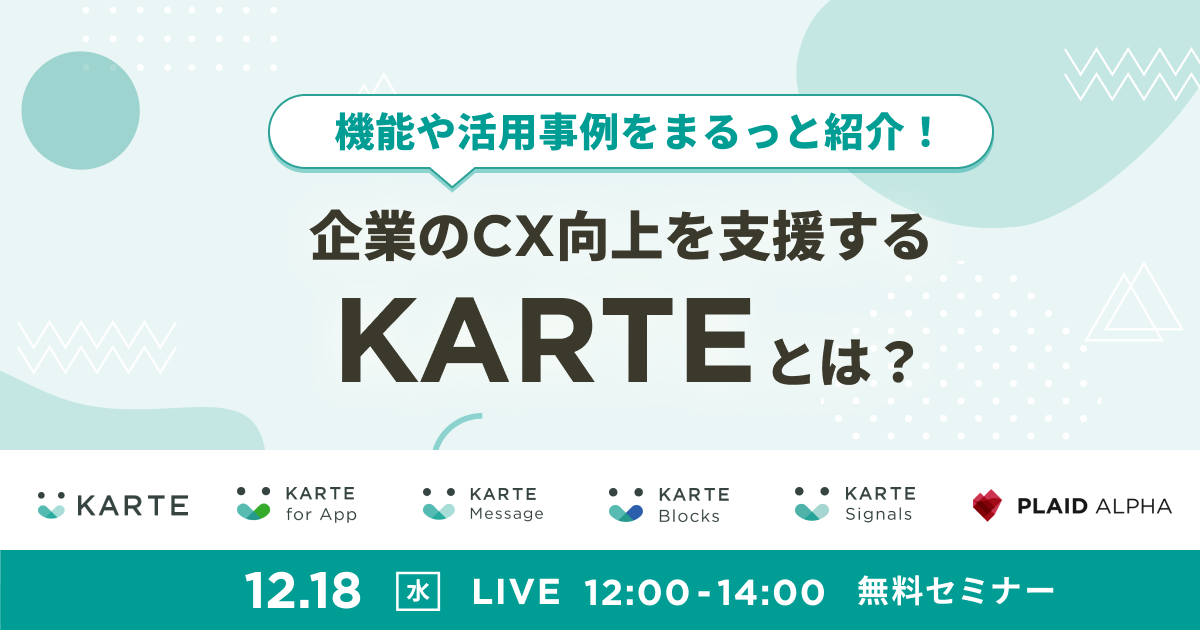 機能や活用事例をまるっと紹介！

企業のCX向上を支援する

KARTEとは？

KARTE

KARTE for App

KARTE Message

KARTE Blocks

KARTE Signals

PLAID ALPHA

12.18 水 LIVE 12:00-14:00 無料セミナー